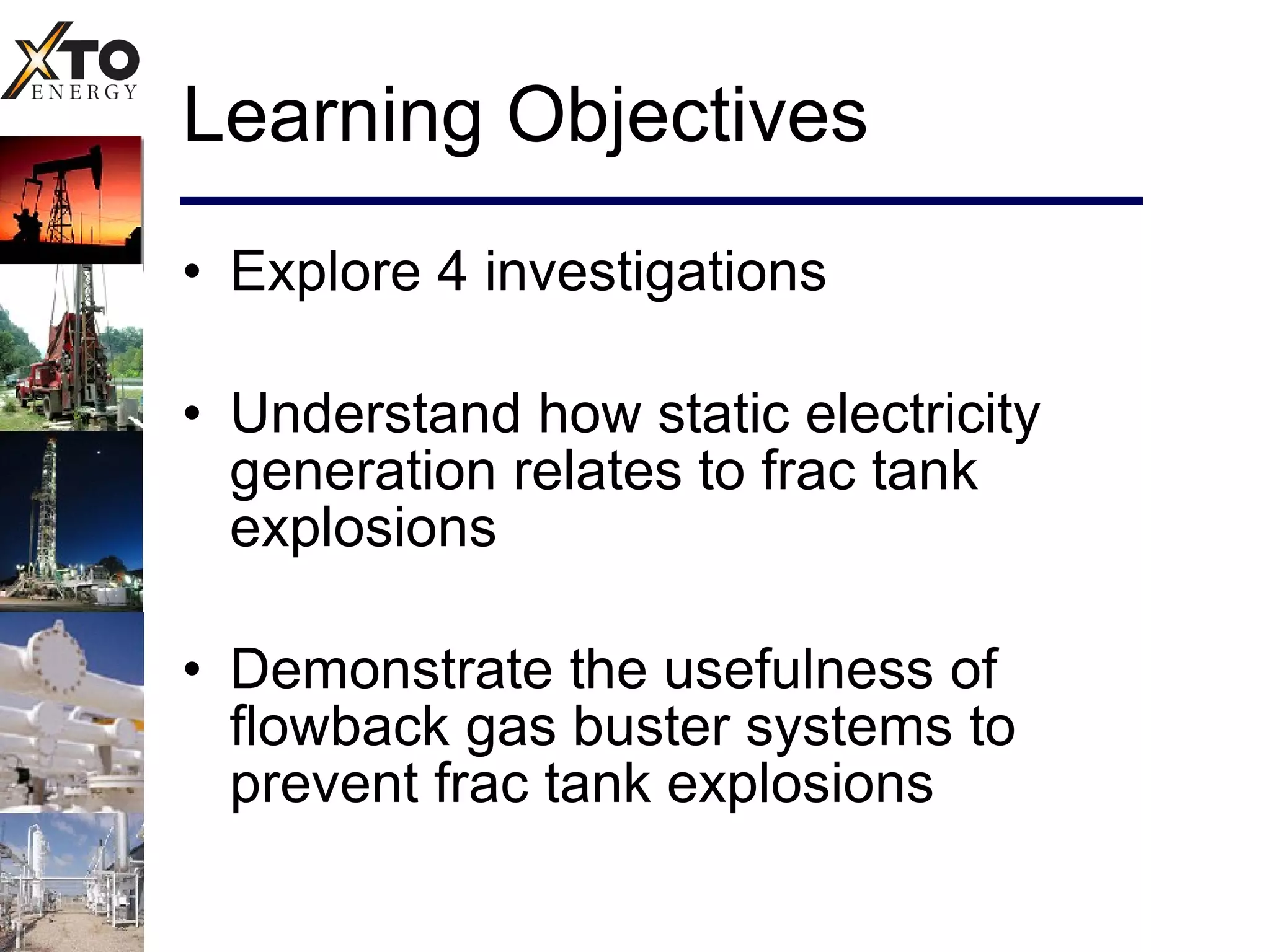 XTO ENERGY

Learning Objectives

• Explore 4 investigations

• Understand how static electricity generation relates to frac tank explosions

• Demonstrate the usefulness of flowback gas buster systems to prevent frac tank explosions